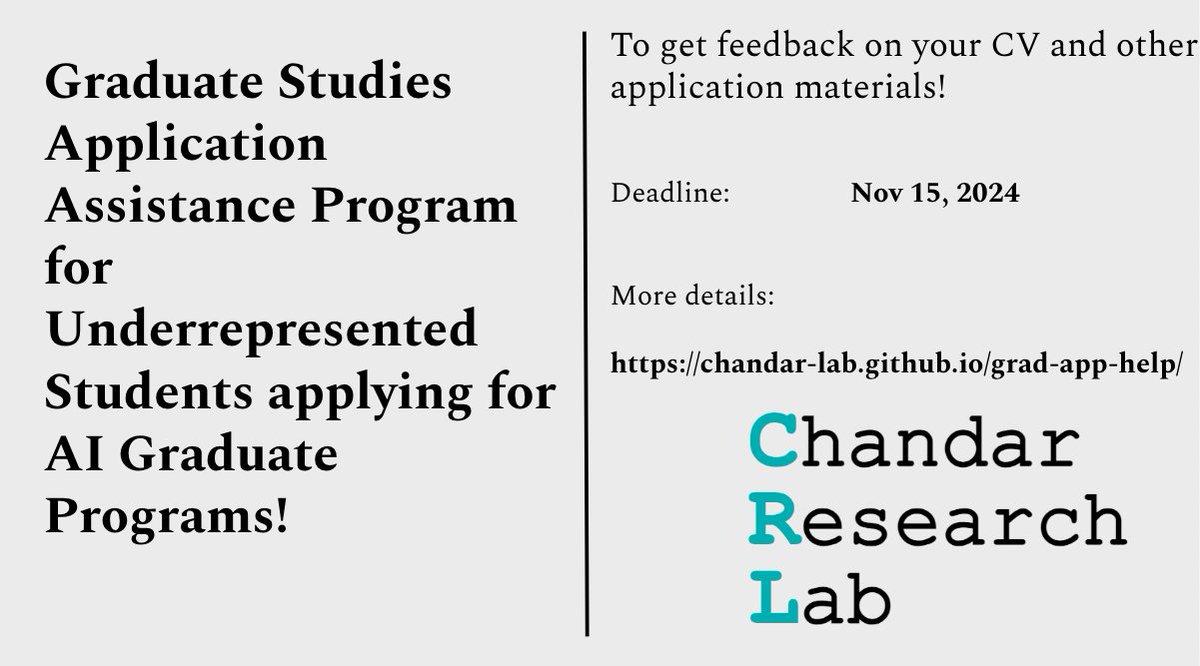 Graduate Studies Application Assistance Program for Underrepresented Students applying for AI Graduate Programs!

To get feedback on your CV and other application materials!

Deadline: Nov 15, 2024

More details:

https://chandar-lab.github.io/grad-app-help/

Chandar
Research
Lab